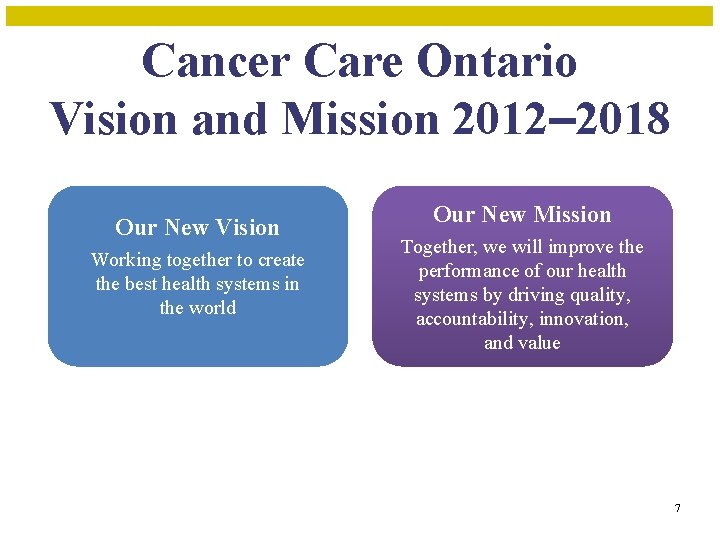 Cancer Care Ontario
Vision and Mission 2012–2018

Our New Vision
Working together to create the best health systems in the world

Our New Mission
Together, we will improve the performance of our health systems by driving quality, accountability, innovation, and value

7